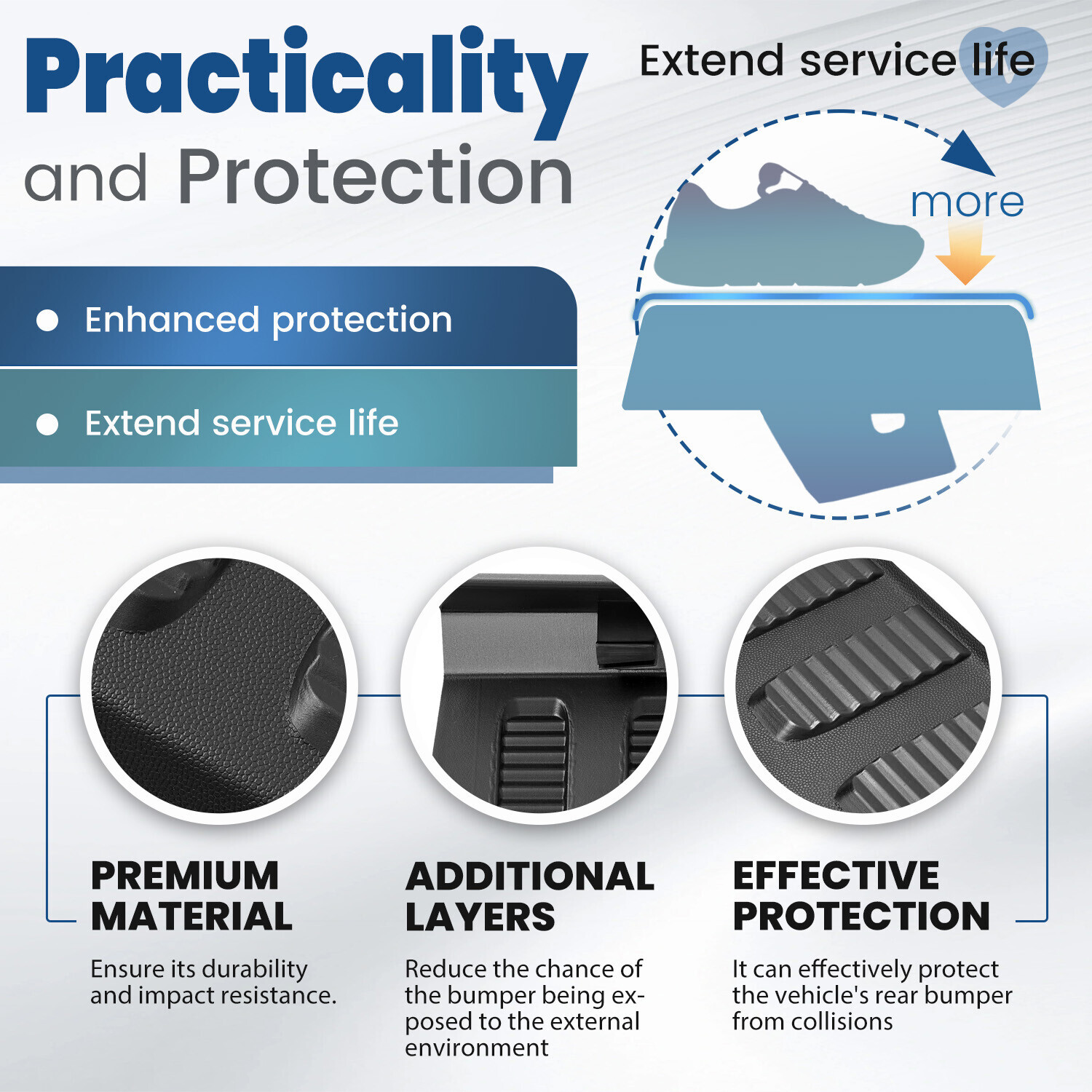 Practicality and Protection

Extend service life

more

Enhanced protection

Extend service life

PREMIUM MATERIAL

Ensure its durability and impact resistance.

ADDITIONAL LAYERS

Reduce the chance of the bumper being exposed to the external environment

EFFECTIVE PROTECTION

It can effectively protect the vehicle's rear bumper from collisions